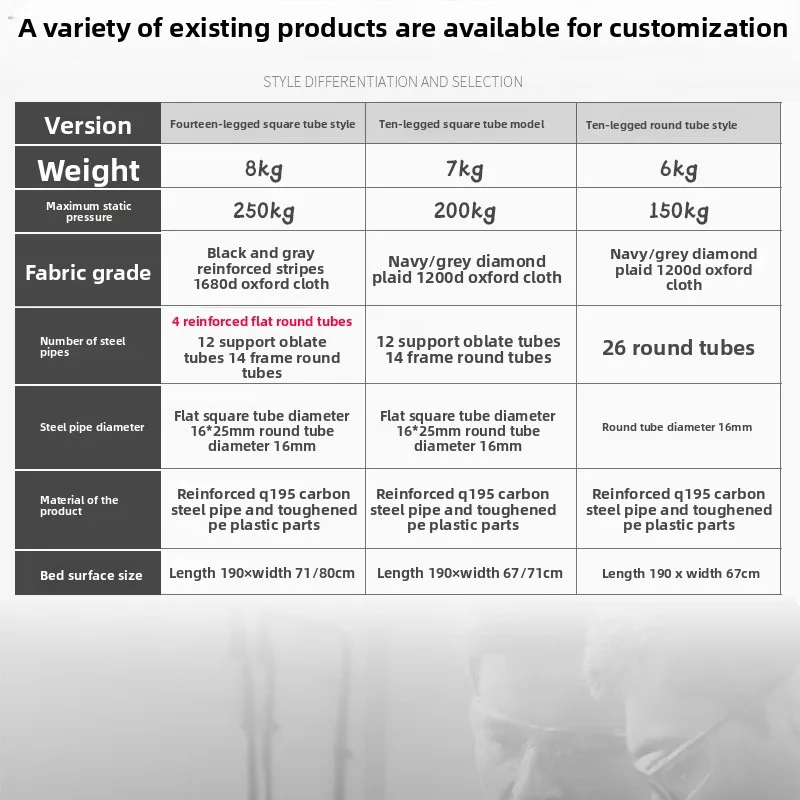 A variety of existing products are available for customization

STYLE DIFFERENTIATION AND SELECTION

| Version | Fourteen-legged square tube style | Ten-legged square tube model | Ten-legged round tube style |
|---|---|---|---|
| Weight | 8kg | 7kg | 6kg |
| Maximum static pressure | 250kg | 200kg | 150kg |
| Fabric grade | Black and gray reinforced stripes 1680d oxford cloth | Navy/grey diamond plaid 1200d oxford cloth | Navy/grey diamond plaid 1200d oxford cloth |
| Number of steel pipes | 4 reinforced flat round tubes 12 support oblate tubes 14 frame round tubes | 12 support oblate tubes 14 frame round tubes | 26 round tubes |
| Steel pipe diameter | Flat square tube diameter 16*25mm round tube diameter 16mm | Flat square tube diameter 16*25mm round tube diameter 16mm | Round tube diameter 16mm |
| Material of the product | Reinforced q195 carbon steel pipe and toughened pe plastic parts | Reinforced q195 carbon steel pipe and toughened pe plastic parts | Reinforced q195 carbon steel pipe and toughened pe plastic parts |
| Bed surface size | Length 190×width 71/80cm | Length 190×width 67/71cm | Length 190 x width 67cm |